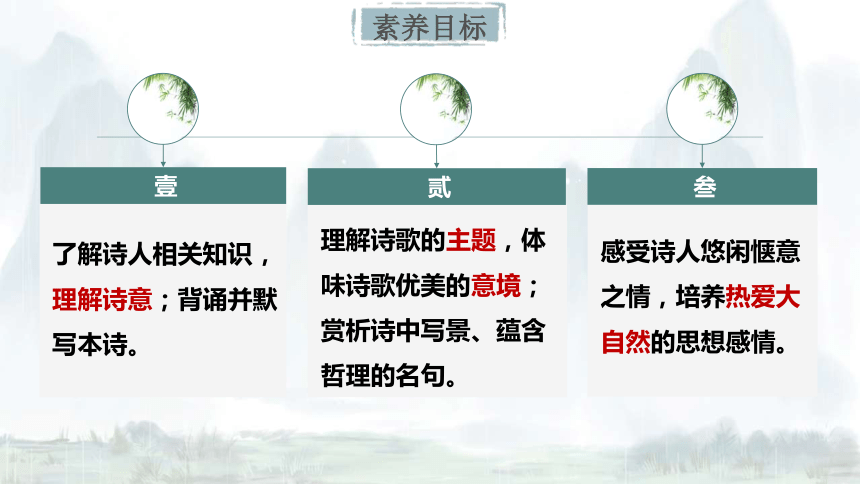 素养目标

壹

了解诗人相关知识，理解诗意；背诵并默写本诗。

贰

理解诗歌的主题，体味诗歌优美的意境；赏析诗中写景、蕴含哲理的名句。

叁

感受诗人悠闲惬意之情，培养热爱大自然的思想感情。